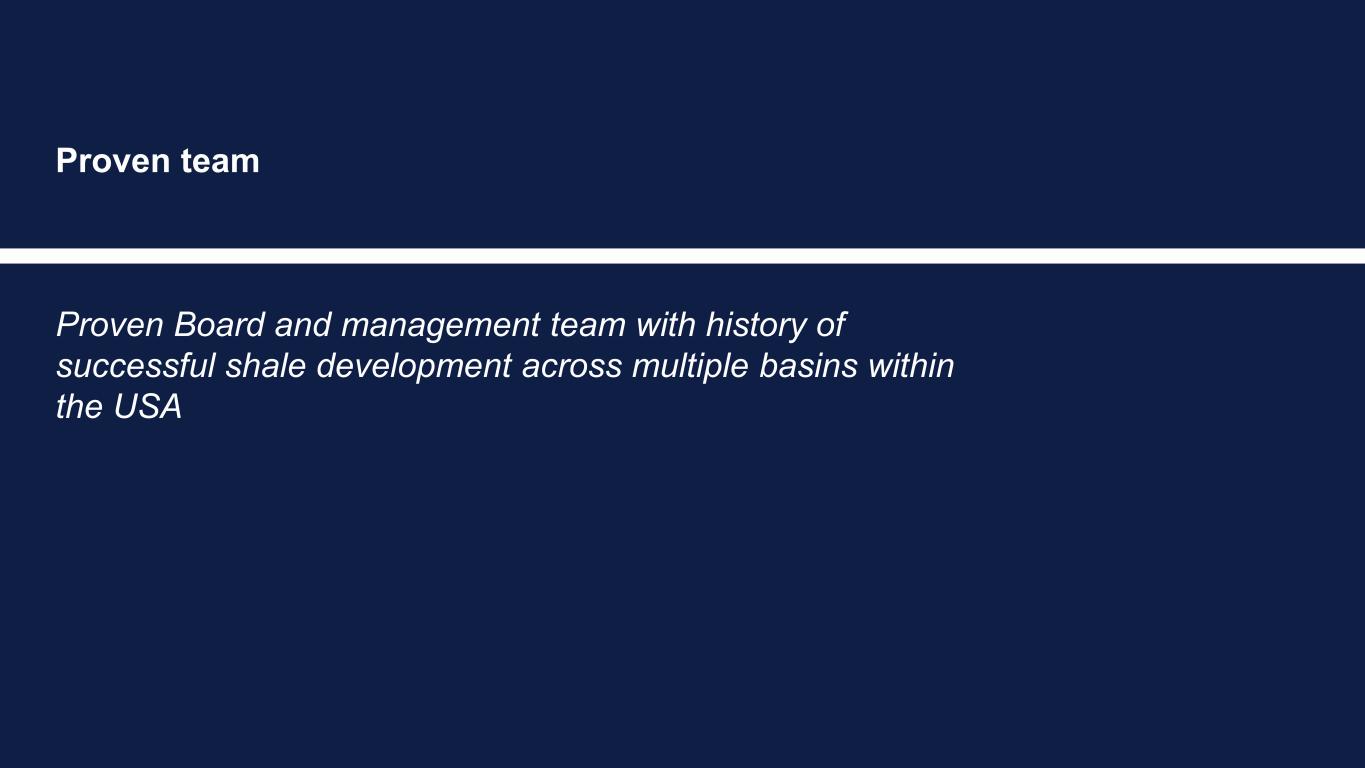 Proven team

Proven Board and management team with history of successful shale development across multiple basins within the USA